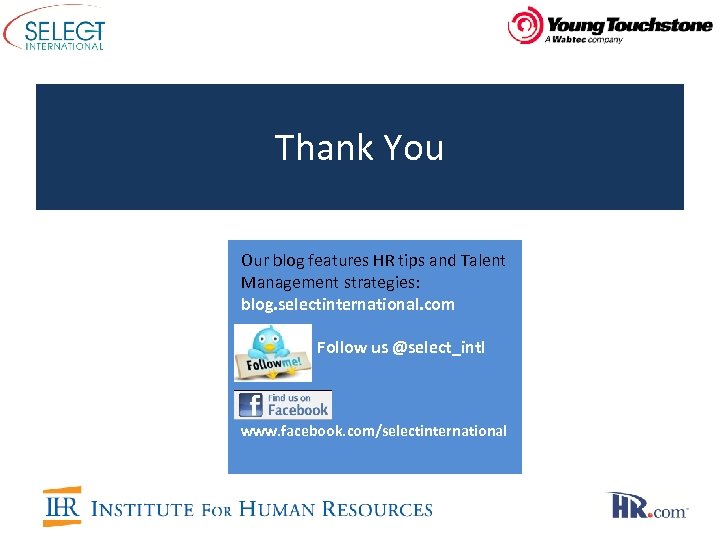 SELECT INTERNATIONAL

Young Touchstone
A Wabtec company

Thank You

Our blog features HR tips and Talent Management strategies:
blog.selectinternational.com

Follow me!

Follow us @select_intl

Find us on Facebook

www.facebook.com/selectinternational

IHR INSTITUTE FOR HUMAN RESOURCES

HR.com